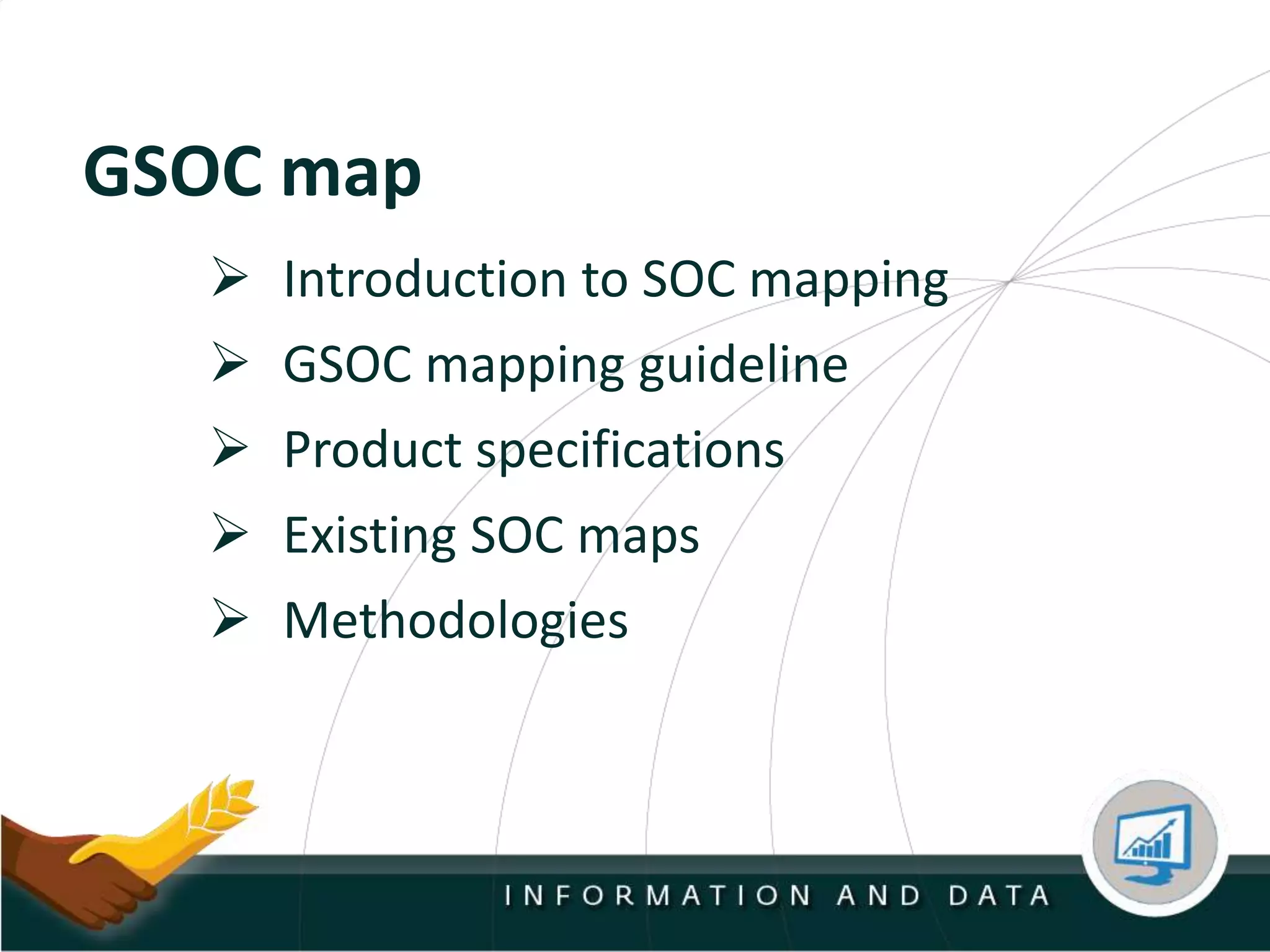 GSOC map

➢ Introduction to SOC mapping

➢ GSOC mapping guideline

➢ Product specifications

➢ Existing SOC maps

➢ Methodologies

INFORMATION AND DATA